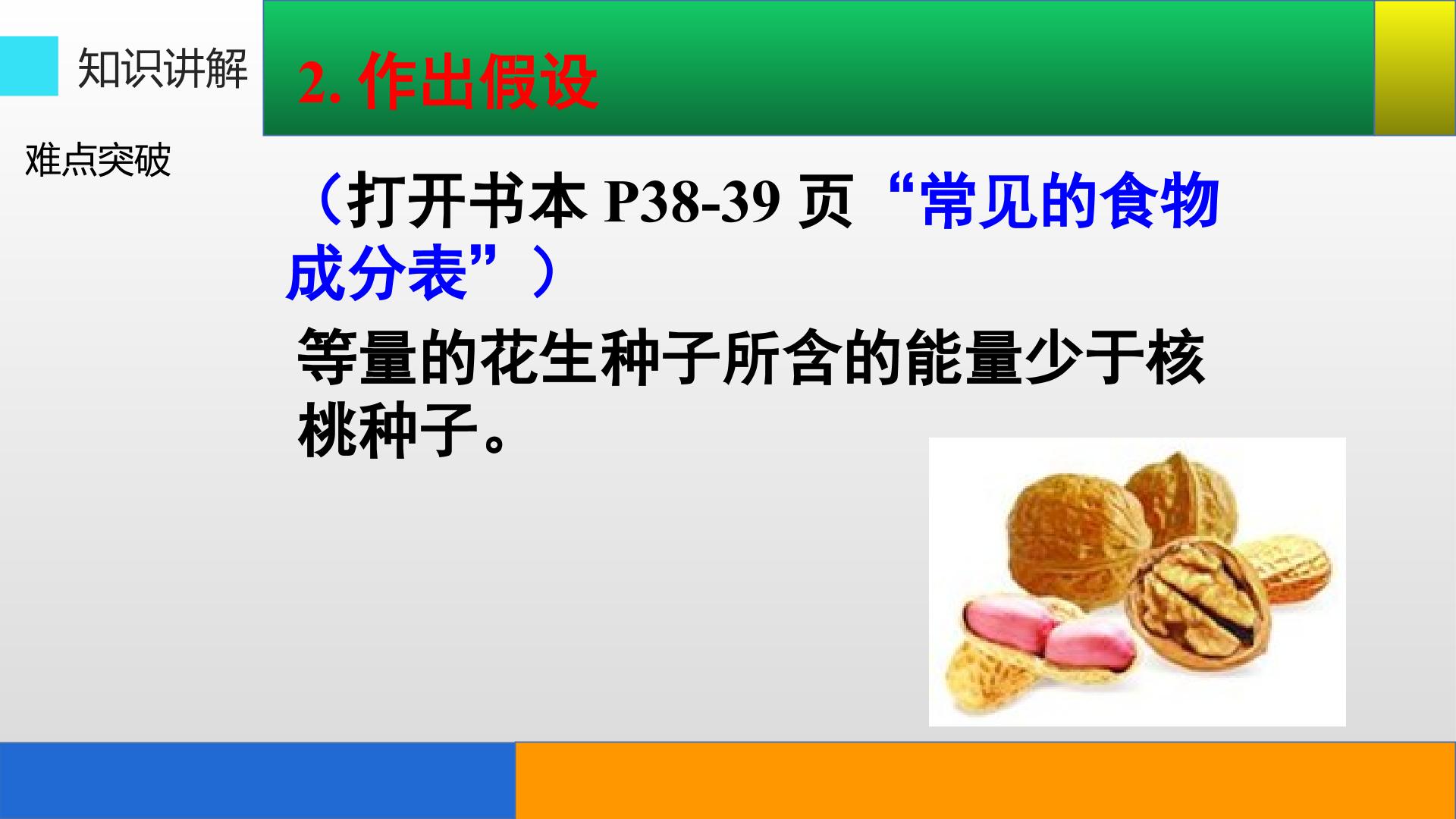 知识讲解

2. 作出假设

难点突破

（打开书本 P38-39 页“常见的食物成分表”）

等量的花生种子所含的能量少于核桃种子。